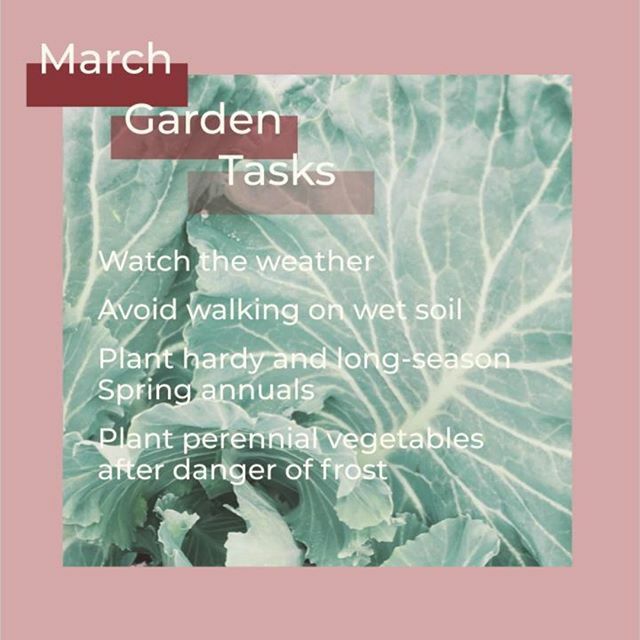 March
Garden
Tasks

Watch the weather

Avoid walking on wet soil

Plant hardy and long-season Spring annuals

Plant perennial vegetables after danger of frost